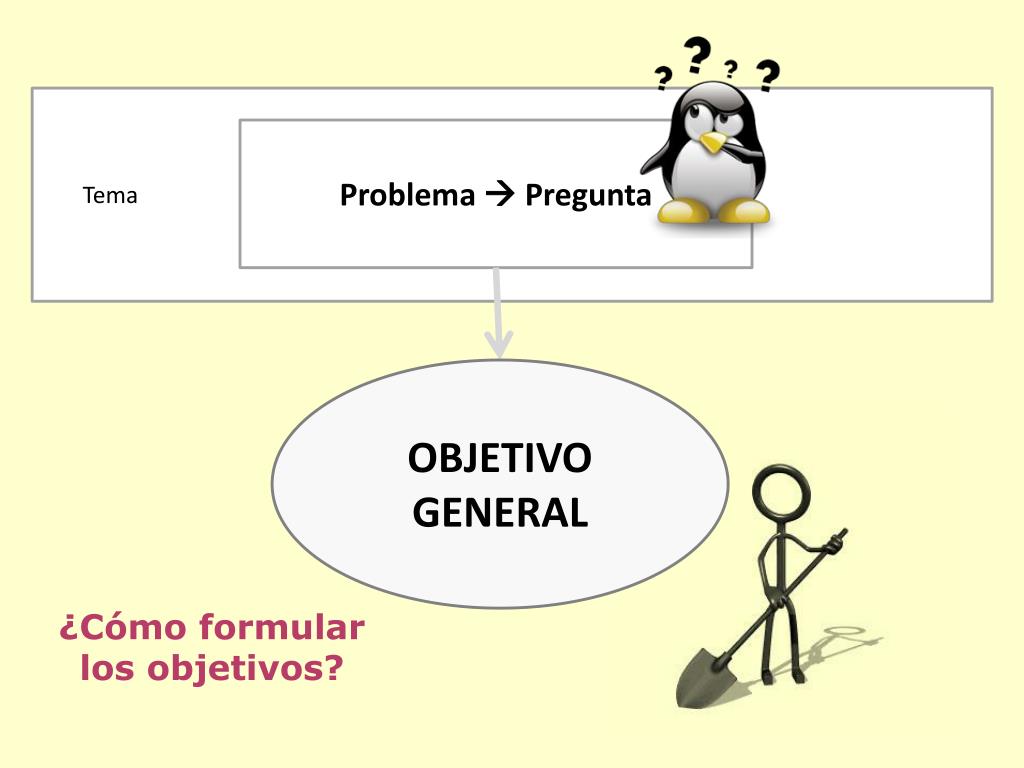 ? ? ? ?

Tema

Problema → Pregunta

OBJETIVO GENERAL

¿Cómo formular los objetivos?